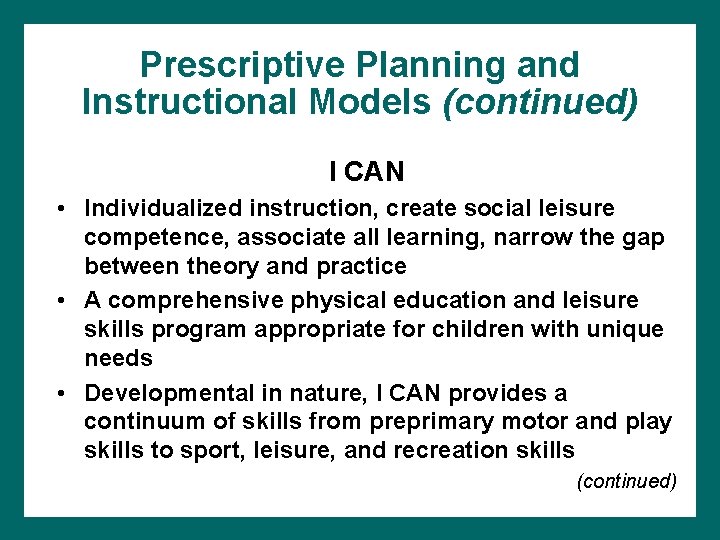 Prescriptive Planning and Instructional Models (continued)

I CAN

• Individualized instruction, create social leisure competence, associate all learning, narrow the gap between theory and practice

• A comprehensive physical education and leisure skills program appropriate for children with unique needs

• Developmental in nature, I CAN provides a continuum of skills from preprimary motor and play skills to sport, leisure, and recreation skills

(continued)